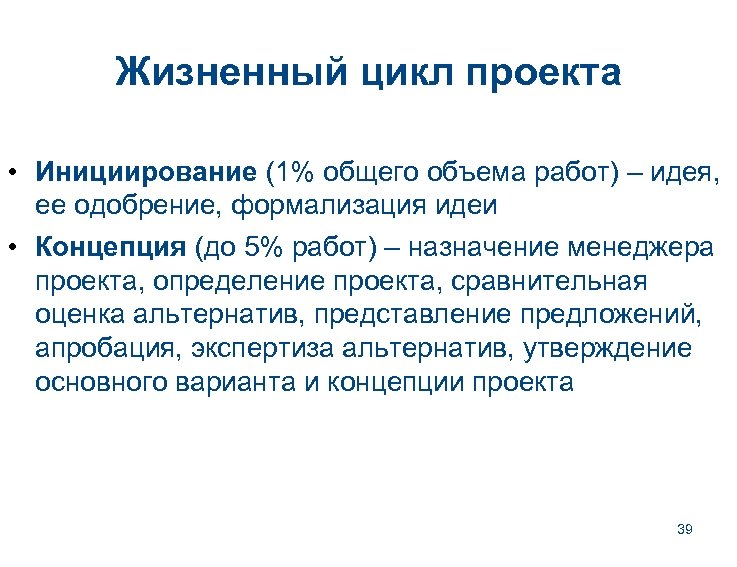 Жизненный цикл проекта

• Инициирование (1% общего объема работ) – идея, ее одобрение, формализация идеи

• Концепция (до 5% работ) – назначение менеджера проекта, определение проекта, сравнительная оценка альтернатив, представление предложений, апробация, экспертиза альтернатив, утверждение основного варианта и концепции проекта

39